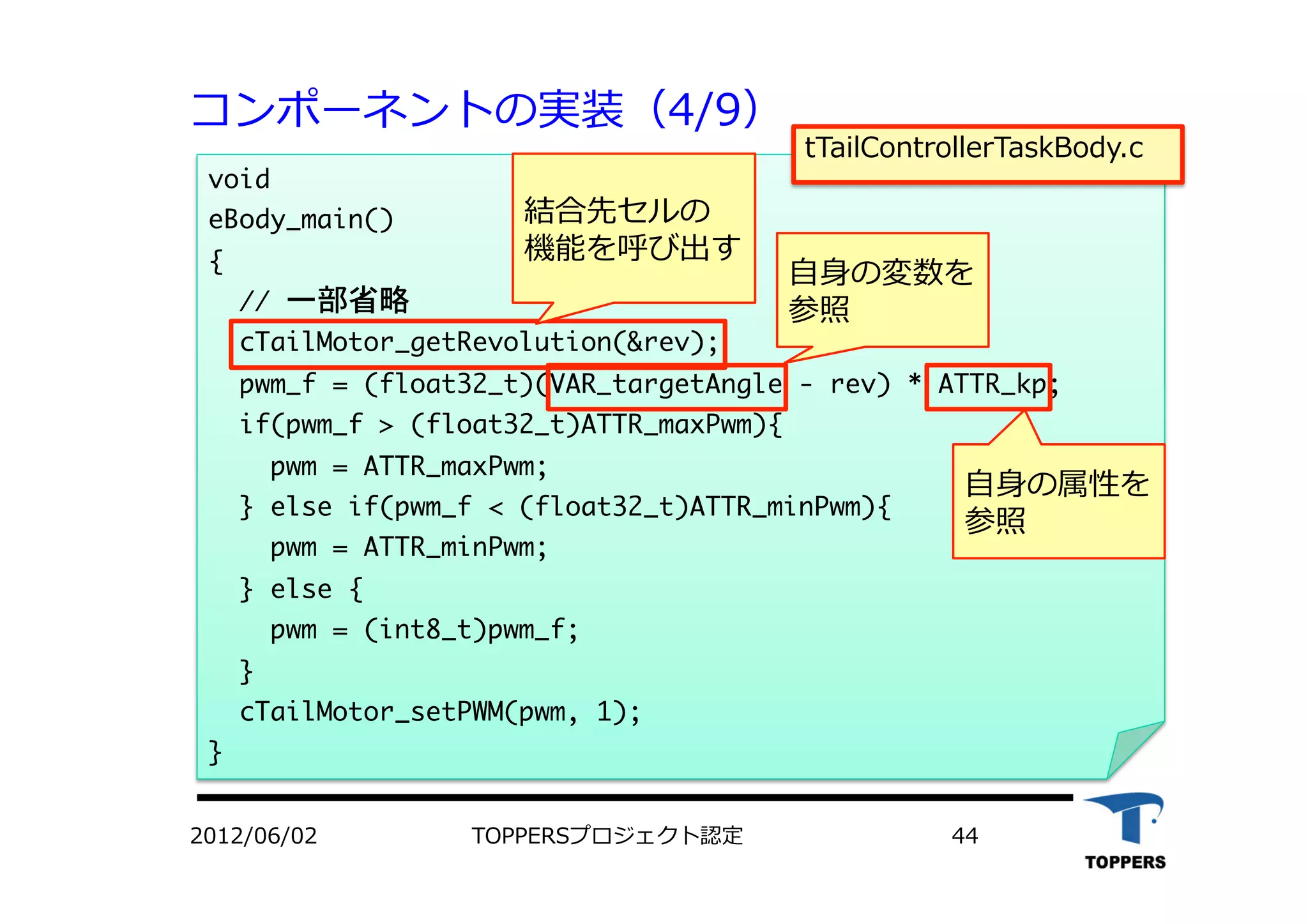 コンポーネントの実装（4/9）

tTailControllerTaskBody.c

void
eBody_main()
{
  // 一部省略
  cTailMotor_getRevolution(&rev);
  pwm_f = (float32_t)(VAR_targetAngle - rev) * ATTR_kp;
  if(pwm_f > (float32_t)ATTR_maxPwm){
    pwm = ATTR_maxPwm;
  } else if(pwm_f < (float32_t)ATTR_minPwm){
    pwm = ATTR_minPwm;
  } else {
    pwm = (int8_t)pwm_f;
  }
  cTailMotor_setPWM(pwm, 1);
}

結合先セルの機能を呼び出す

自身の変数を参照

自身の属性を参照

2012/06/02

TOPPERSプロジェクト認定

44

TOPPERS